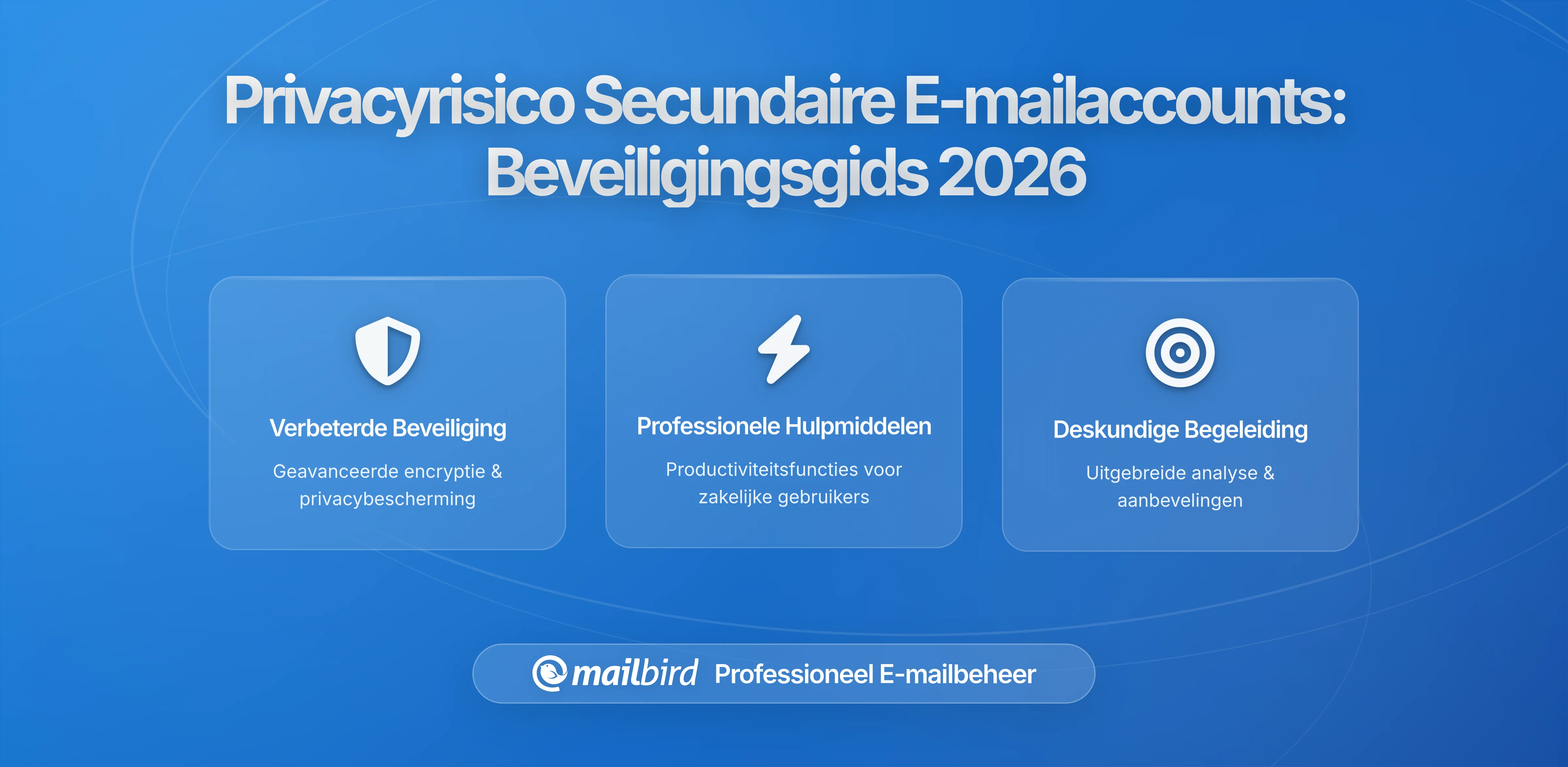 Privacyrisico Secundaire E-mailaccounts: Beveiligingsgids 2026

Verbeterde Beveiliging

Geavanceerde encryptie & privacybescherming

Professionele Hulpmiddelen

Productiviteitsfuncties voor zakelijke gebruikers

Deskundige Begeleiding

Uitgebreide analyse & aanbevelingen

mailbird Professioneel E-mailbeheer